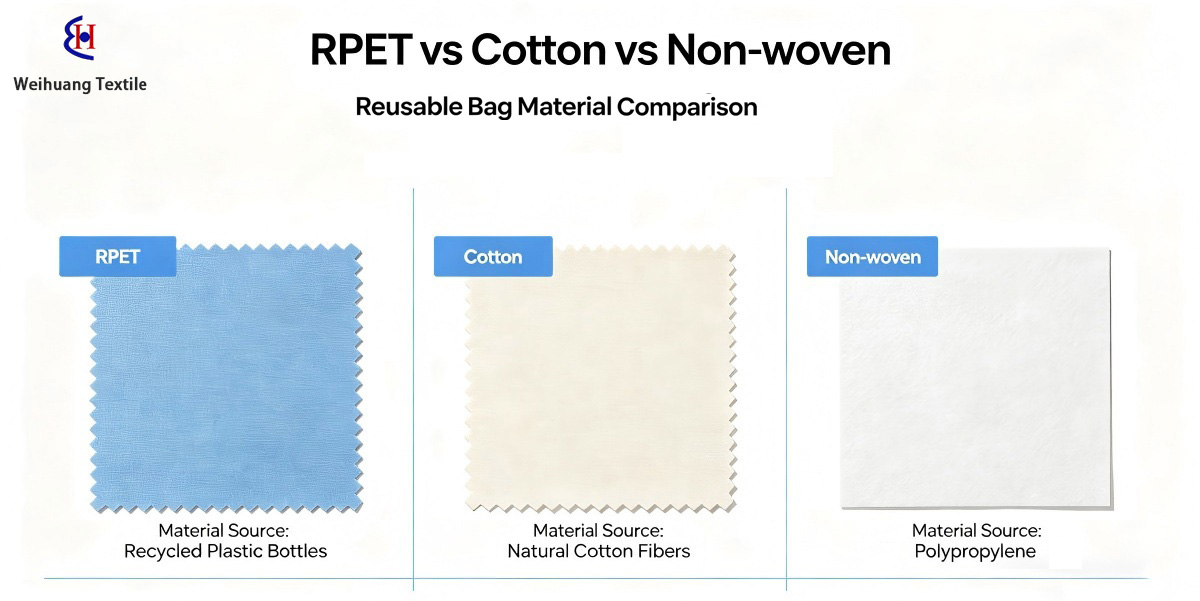 Weihuang Textile

RPET vs Cotton vs Non-woven

Reusable Bag Material Comparison

RPET

Material Source:
Recycled Plastic Bottles

Cotton

Material Source:
Natural Cotton Fibers

Non-woven

Material Source:
Polypropylene